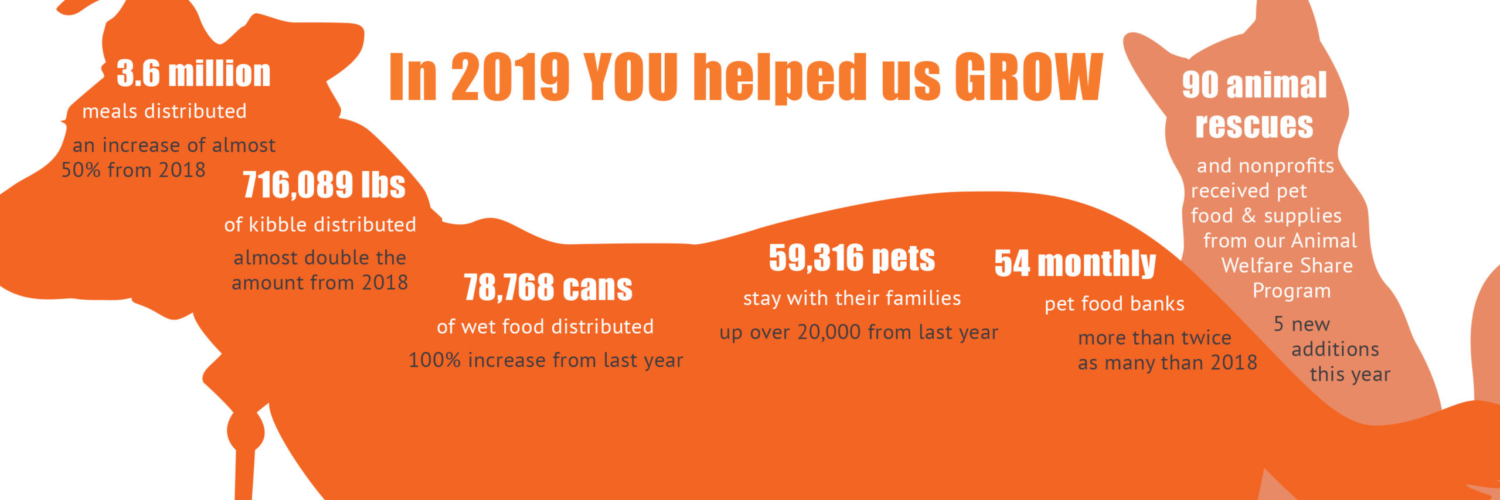 In 2019 YOU helped us GROW

3.6 million
meals distributed
an increase of almost 50% from 2018

716,089 lbs
of kibble distributed
almost double the amount from 2018

78,768 cans
of wet food distributed
100% increase from last year

59,316 pets
stay with their families
up over 20,000 from last year

54 monthly
pet food banks
more than twice as many than 2018

90 animal rescues
and nonprofits received pet food & supplies from our Animal Welfare Share Program
5 new additions this year